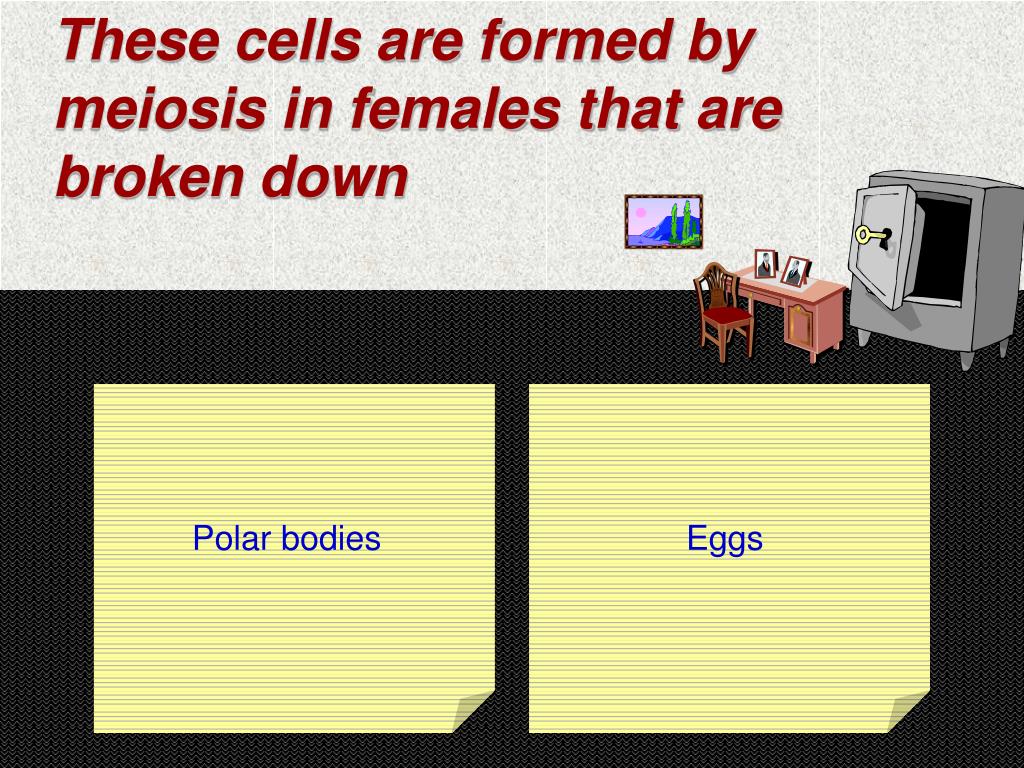 These cells are formed by meiosis in females that are broken down

Polar bodies

Eggs